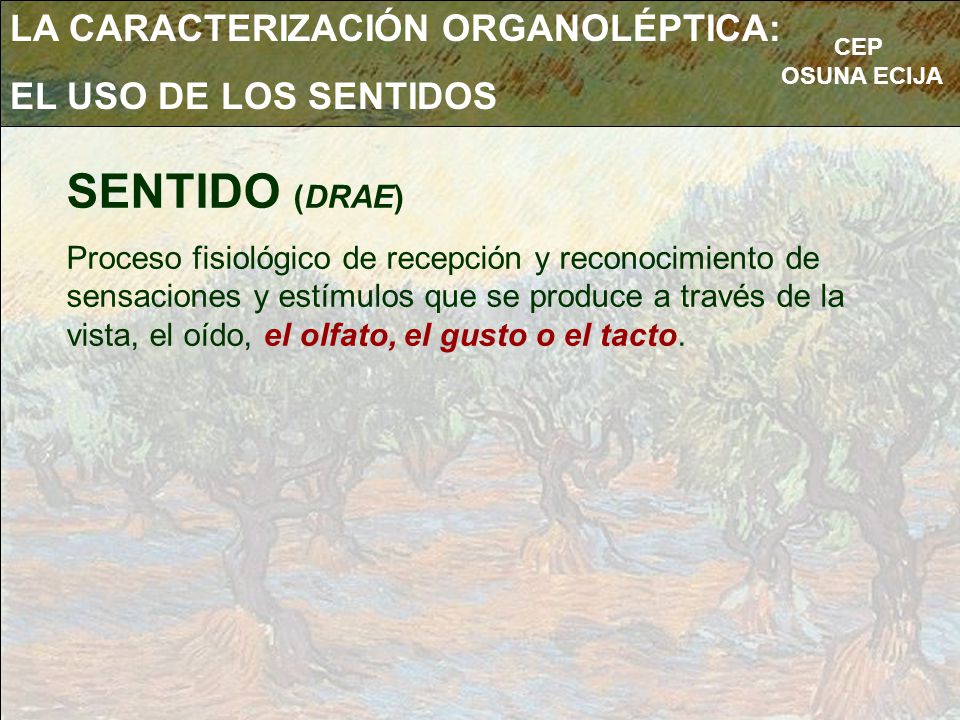 LA CARACTERIZACIÓN ORGANOLÉPTICA:
EL USO DE LOS SENTIDOS

CEP
OSUNA ECIJA

SENTIDO (DRAE)

Proceso fisiológico de recepción y reconocimiento de sensaciones y estímulos que se produce a través de la vista, el oído, el olfato, el gusto o el tacto.